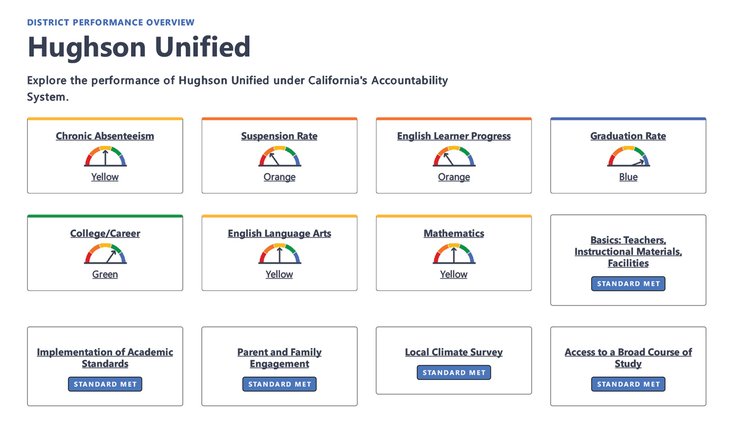 DISTRICT PERFORMANCE OVERVIEW

Hughson Unified

Explore the performance of Hughson Unified under California's Accountability System.

Chronic Absenteeism
Yellow

Suspension Rate
Orange

English Learner Progress
Orange

Graduation Rate
Blue

College/Career
Green

English Language Arts
Yellow

Mathematics
Yellow

Basics: Teachers, Instructional Materials, Facilities
STANDARD MET

Implementation of Academic Standards
STANDARD MET

Parent and Family Engagement
STANDARD MET

Local Climate Survey
STANDARD MET

Access to a Broad Course of Study
STANDARD MET